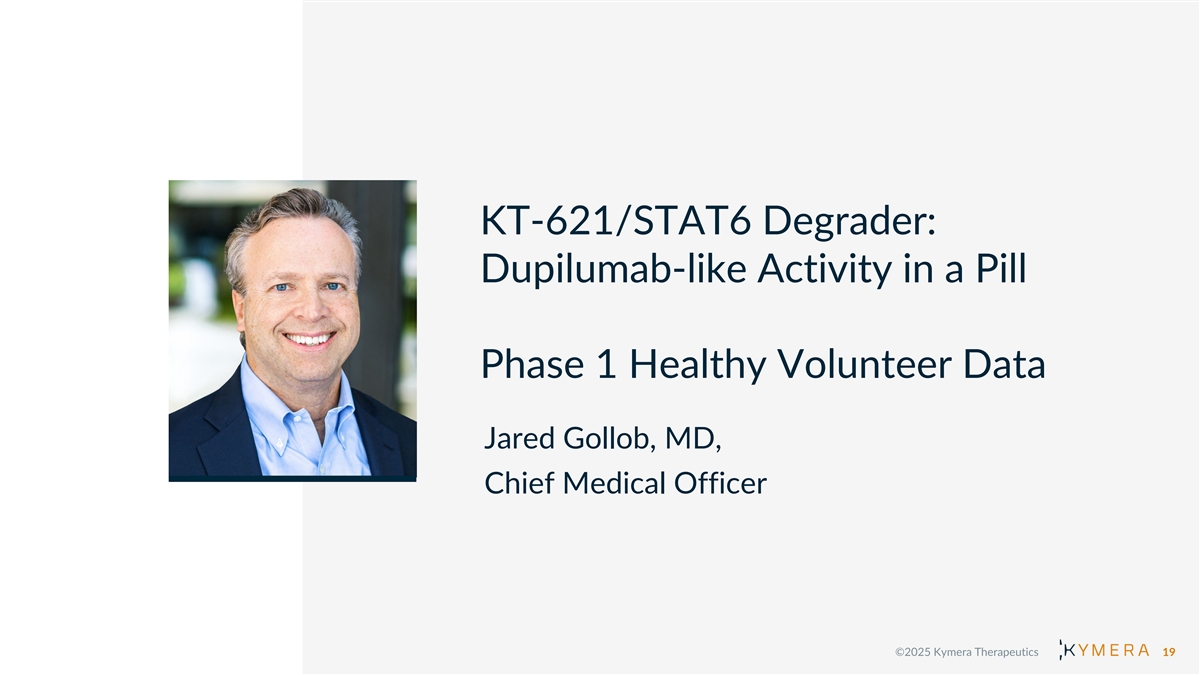 KT-621/STAT6 Degrader: Dupilumab-like Activity in a Pill

Phase 1 Healthy Volunteer Data

Jared Gollob, MD,
Chief Medical Officer

©2025 Kymera Therapeutics KYMERA 19